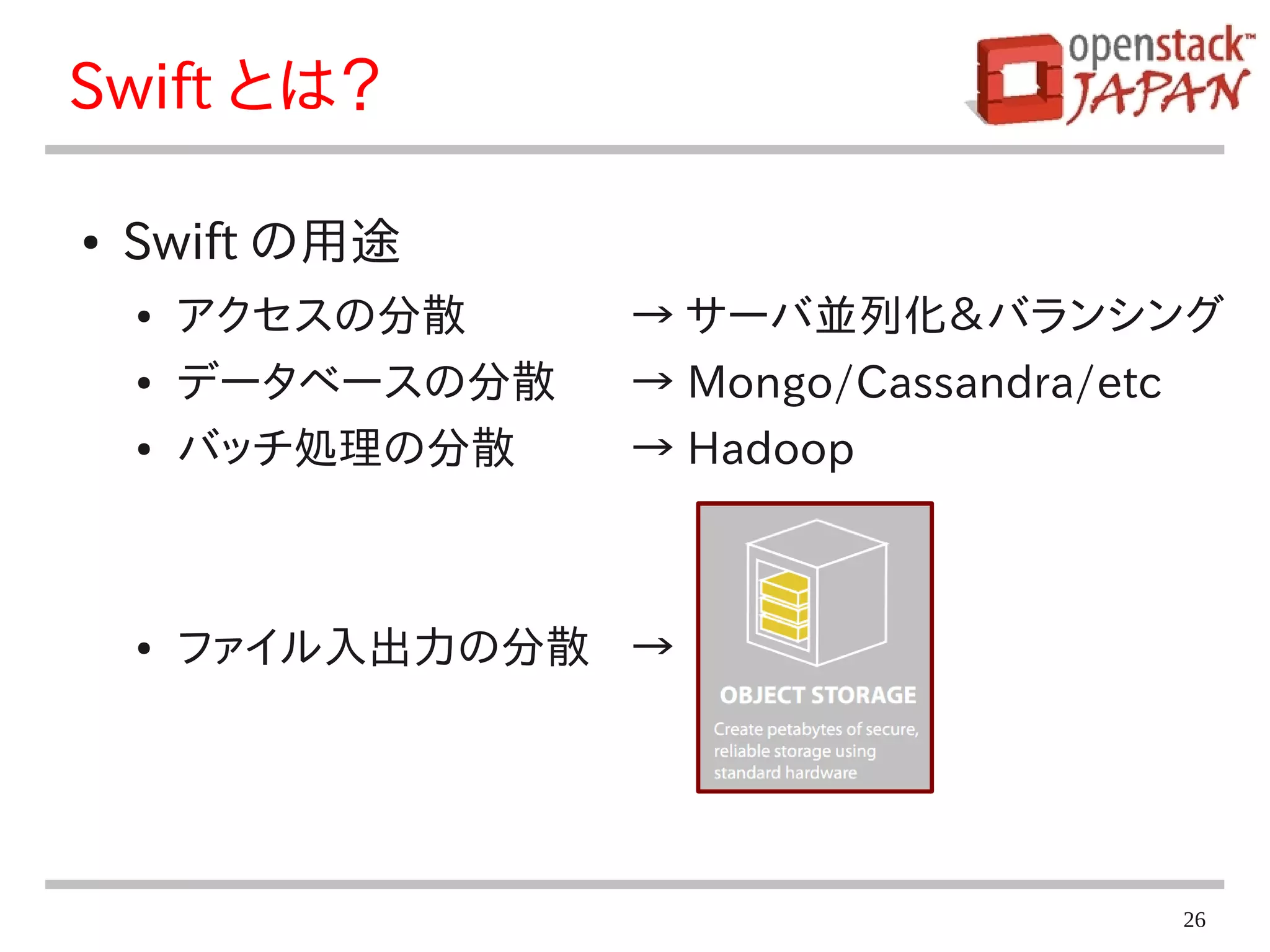 Swift とは?

openstack™ JAPAN

• Swift の用途
  • アクセスの分散 → サーバ並列化&バランシング
  • データベースの分散 → Mongo/Cassandra/etc
  • バッチ処理の分散 → Hadoop
  • ファイル入出力の分散 →

OBJECT STORAGE
Create petabytes of secure, reliable storage using standard hardware

26